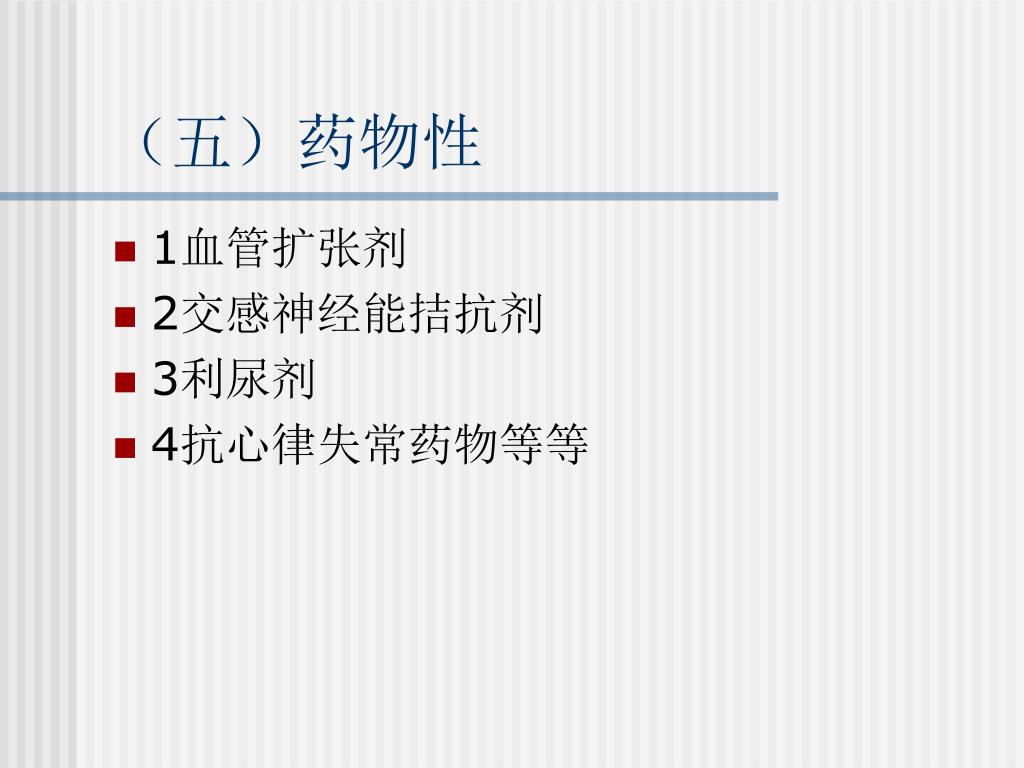 （五）药物性

1血管扩张剂
2交感神经能拮抗剂
3利尿剂
4抗心律失常药物等等